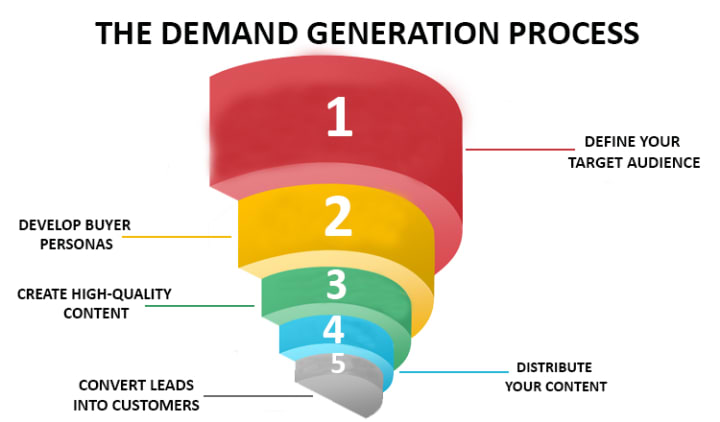 THE DEMAND GENERATION PROCESS

1

DEFINE YOUR TARGET AUDIENCE

2

DEVELOP BUYER PERSONAS

3

CREATE HIGH-QUALITY CONTENT

4

DISTRIBUTE YOUR CONTENT

5

CONVERT LEADS INTO CUSTOMERS